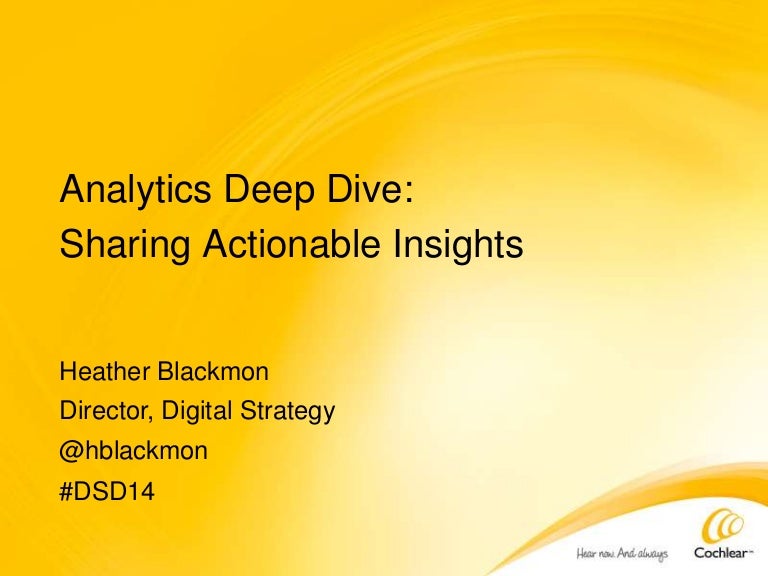 Analytics Deep Dive:
Sharing Actionable Insights

Heather Blackmon
Director, Digital Strategy
@hblackmon
#DSD14

Hear now. And always

Cochlear™